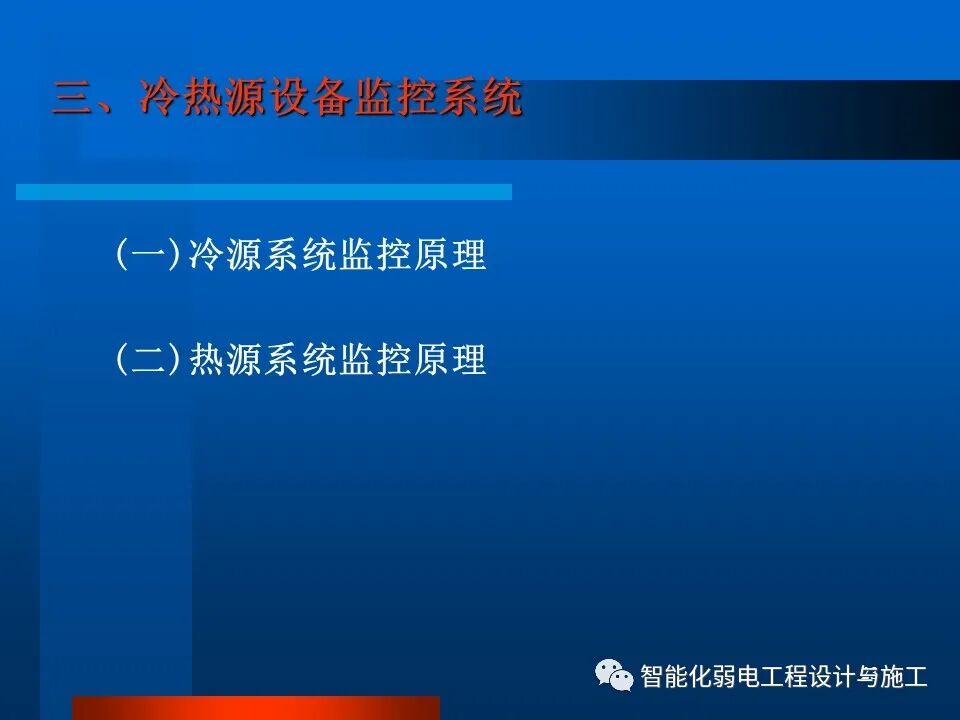 三、冷热源设备监控系统

(一)冷源系统监控原理

(二)热源系统监控原理

智能化弱电工程设计与施工